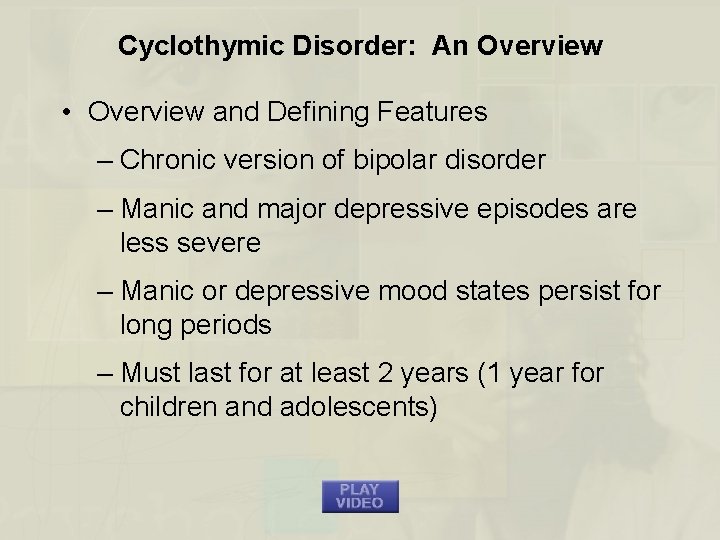 Cyclothymic Disorder: An Overview

• Overview and Defining Features

– Chronic version of bipolar disorder

– Manic and major depressive episodes are less severe

– Manic or depressive mood states persist for long periods

– Must last for at least 2 years (1 year for children and adolescents)

PLAY VIDEO